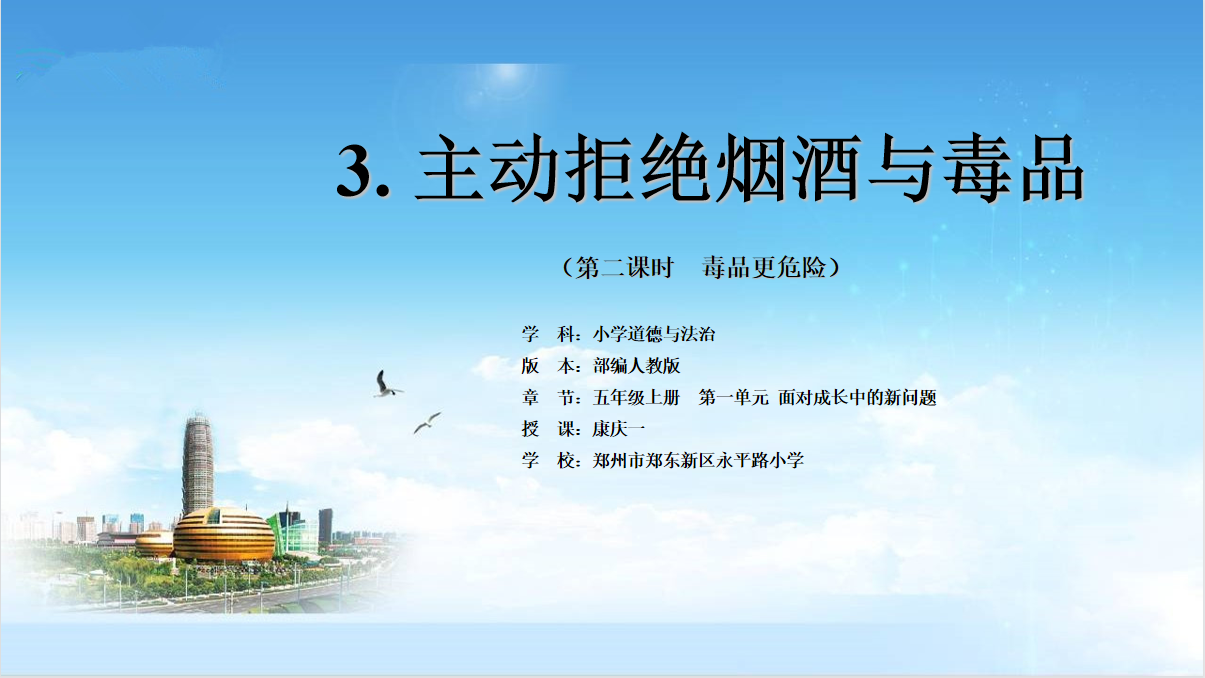 3. 主动拒绝烟酒与毒品

（第二课时　毒品更危险）

学　科：小学道德与法治
版　本：部编人教版
章　节：五年级上册　第一单元 面对成长中的新问题
授　课：康庆一
学　校：郑州市郑东新区永平路小学